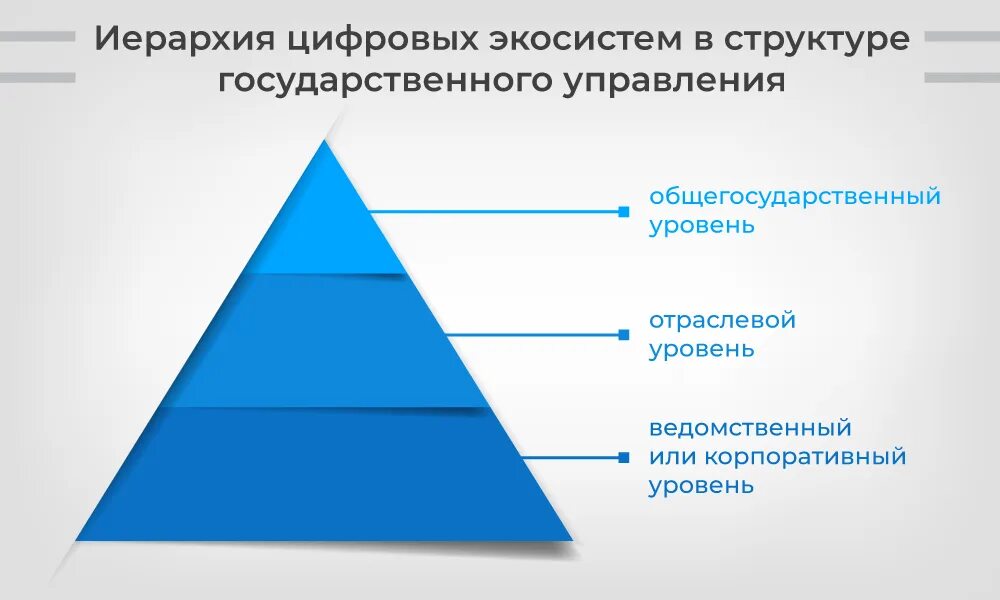 Иерархия цифровых экосистем в структуре государственного управления

общегосударственный уровень

отраслевой уровень

ведомственный или корпоративный уровень